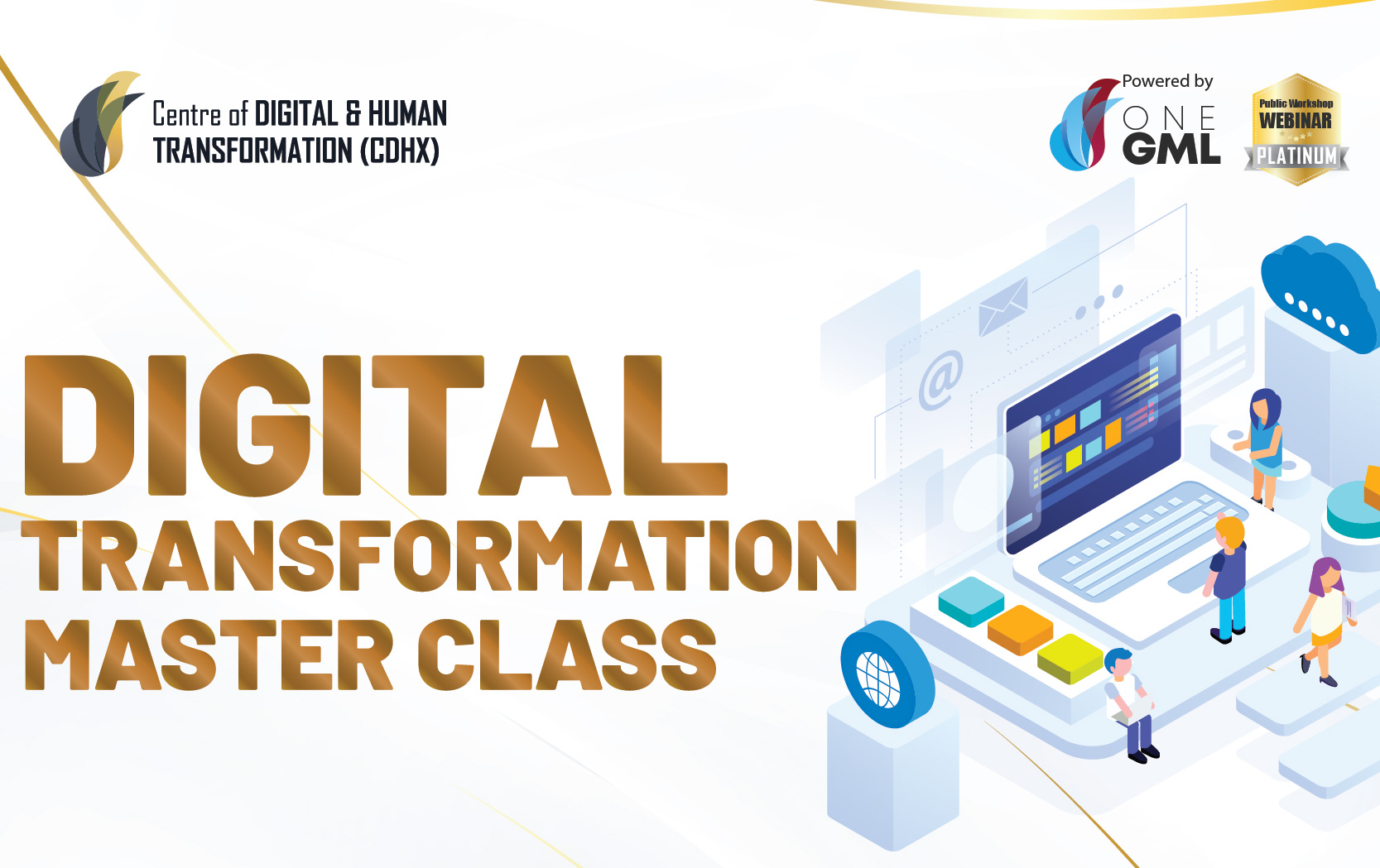 Centre of DIGITAL & HUMAN TRANSFORMATION (CDHX)

Powered by
ONE GML

Public Workshop
WEBINAR
PLATINUM

DIGITAL
TRANSFORMATION
MASTER CLASS

@